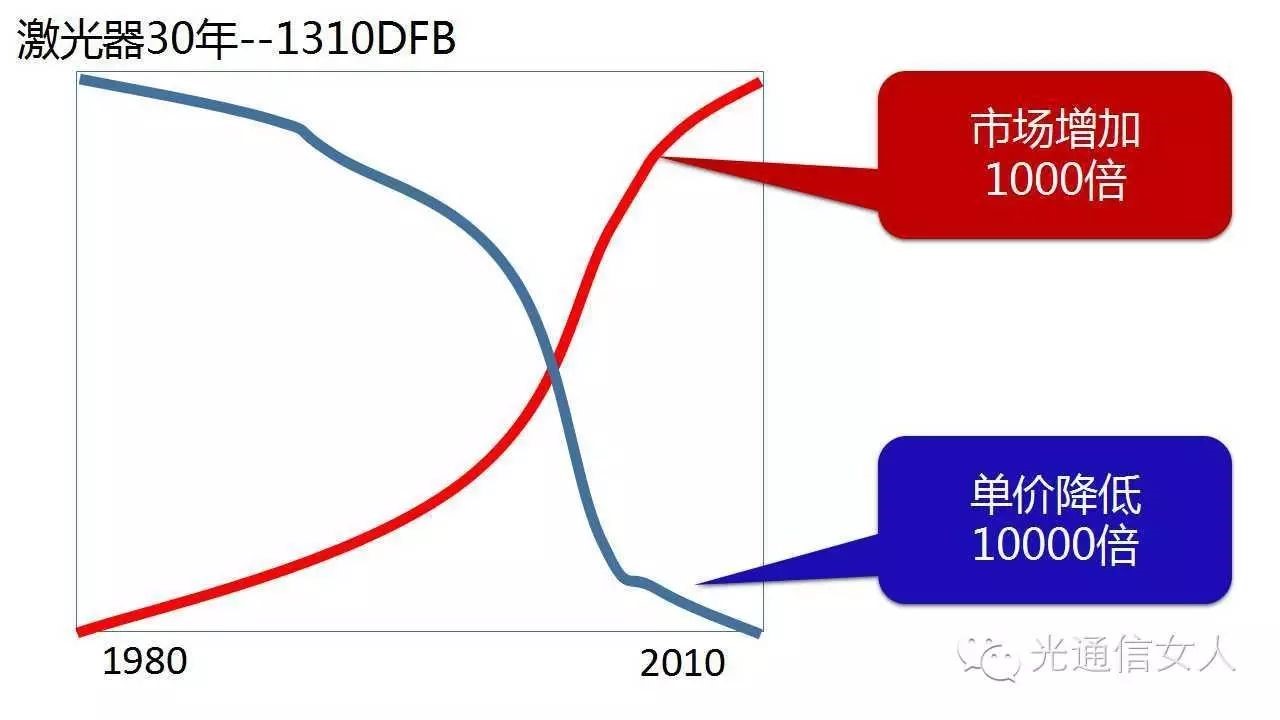 激光器30年--1310DFB

市场增加
1000倍

单价降低
10000倍

1980

2010

光通信女人